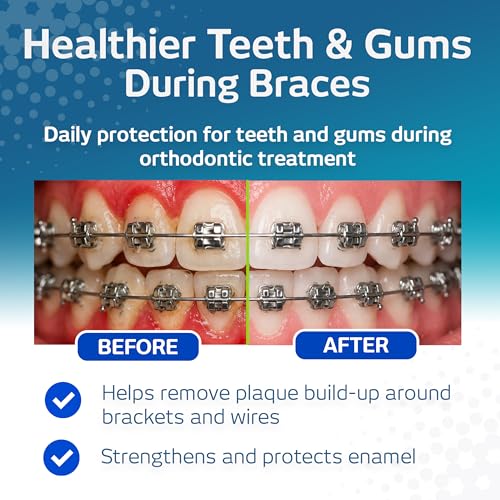 Healthier Teeth & Gums During Braces

Daily protection for teeth and gums during orthodontic treatment

BEFORE

AFTER

Helps remove plaque build-up around brackets and wires

Strengthens and protects enamel